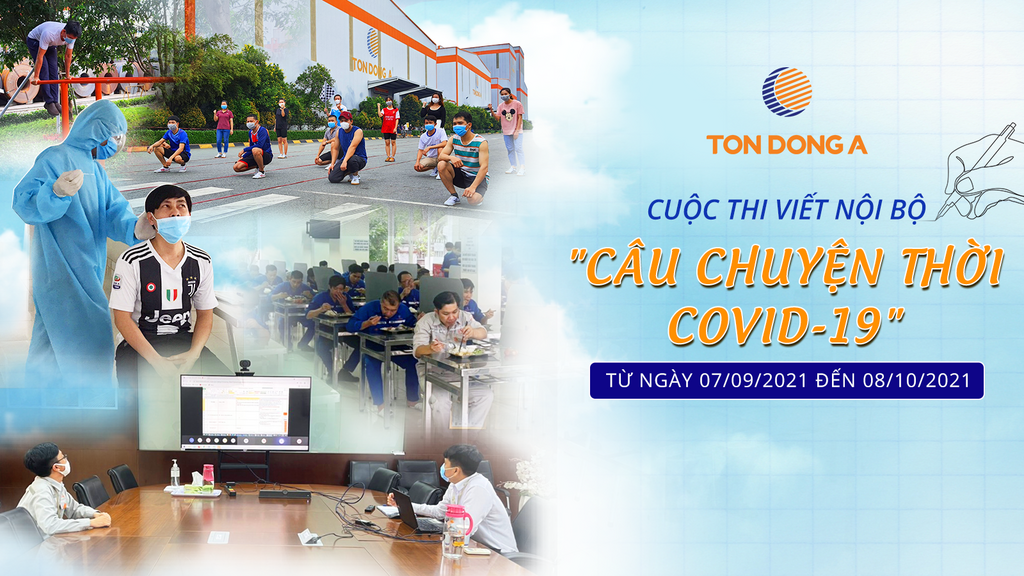 TON DONG A

TON DONG A

CUỘC THI VIẾT NỘI BỘ

"CÂU CHUYỆN THỜI COVID-19"

TỪ NGÀY 07/09/2021 ĐẾN 08/10/2021

Jeep